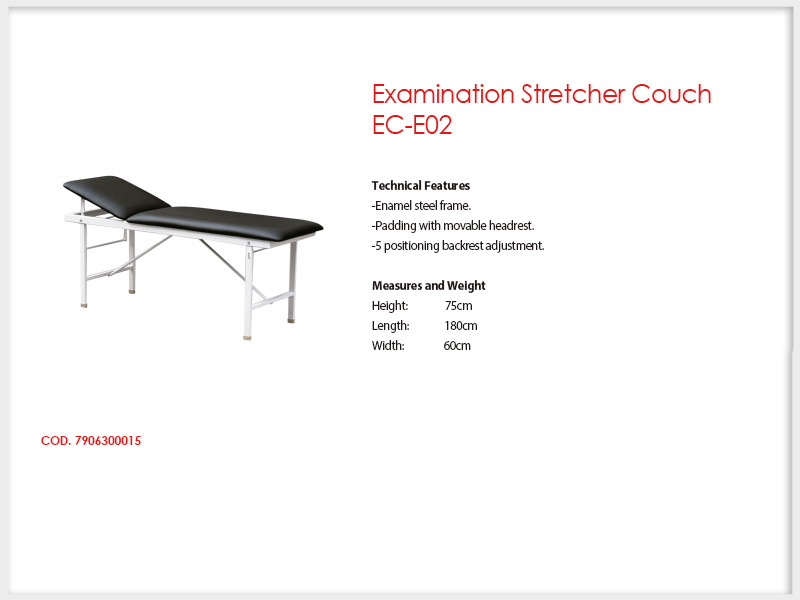 Examination Stretcher Couch
EC-E02

Technical Features
-Enamel steel frame.
-Padding with movable headrest.
-5 positioning backrest adjustment.

Measures and Weight
Height: 75cm
Length: 180cm
Width: 60cm

COD. 7906300015